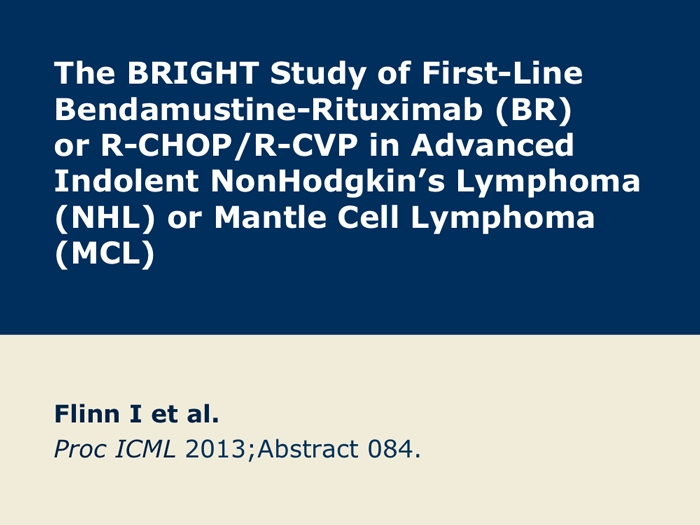 The BRIGHT Study of First-Line Bendamustine-Rituximab (BR) or R-CHOP/R-CVP in Advanced Indolent NonHodgkin's Lymphoma (NHL) or Mantle Cell Lymphoma (MCL)

Flinn I et al.
Proc ICML 2013;Abstract 084.